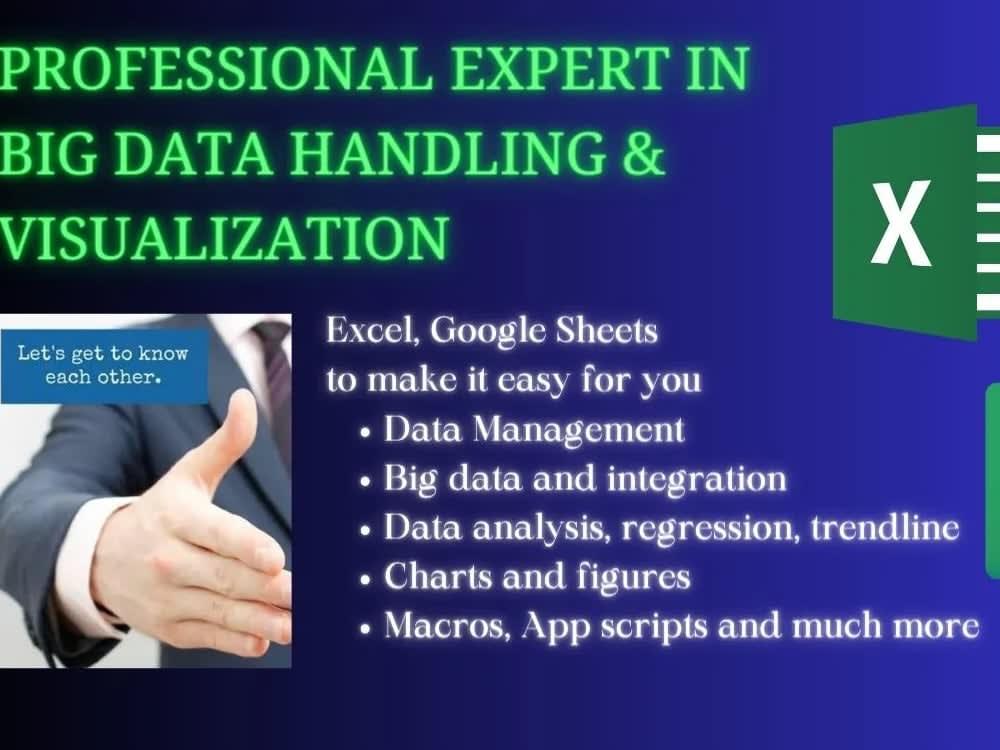 PROFESSIONAL EXPERT IN BIG DATA HANDLING & VISUALIZATION

X

Let's get to know each other.

Excel, Google Sheets to make it easy for you
• Data Management
• Big data and integration
• Data analysis, regression, trendline
• Charts and figures
• Macros, App scripts and much more